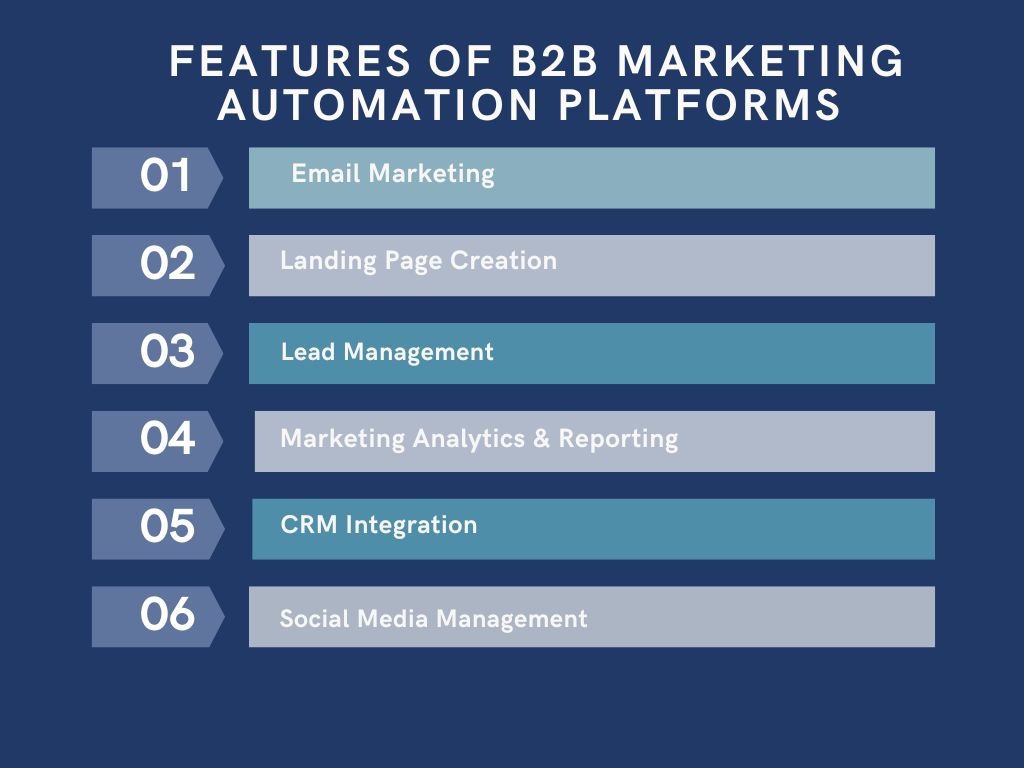 FEATURES OF B2B MARKETING AUTOMATION PLATFORMS

01 Email Marketing

02 Landing Page Creation

03 Lead Management

04 Marketing Analytics & Reporting

05 CRM Integration

06 Social Media Management